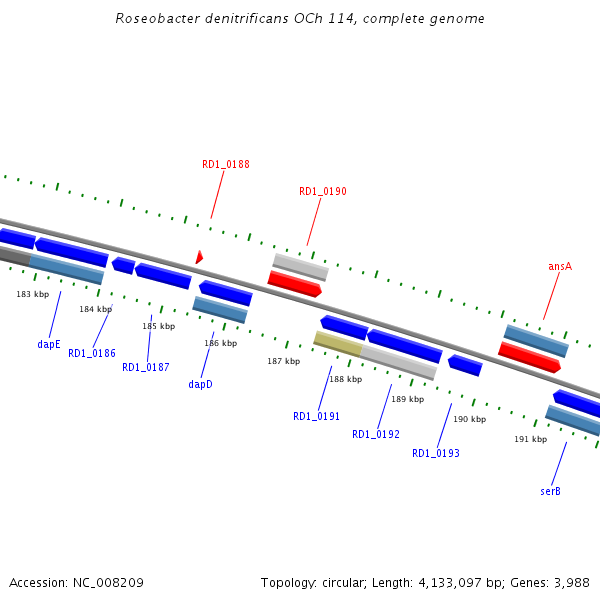 Roseobacter denitrificans OCh 114, complete genome

RD1_0188

RD1_0190

ansA

183 kbp

184 kbp

185 kbp

186 kbp

187 kbp

188 kbp

189 kbp

190 kbp

191 kbp

dapE

RD1_0186

RD1_0187

dapD

RD1_0191

RD1_0192

RD1_0193

serB

Accession: NC_008209

Topology: circular; Length: 4,133,097 bp; Genes: 3,988